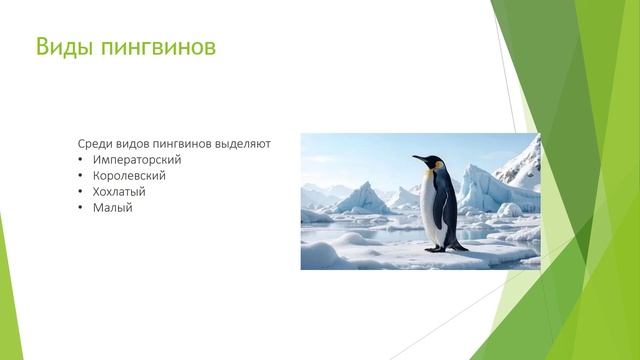 Виды пингвинов

Среди видов пингвинов выделяют
• Императорский
• Королевский
• Хохлатый
• Малый